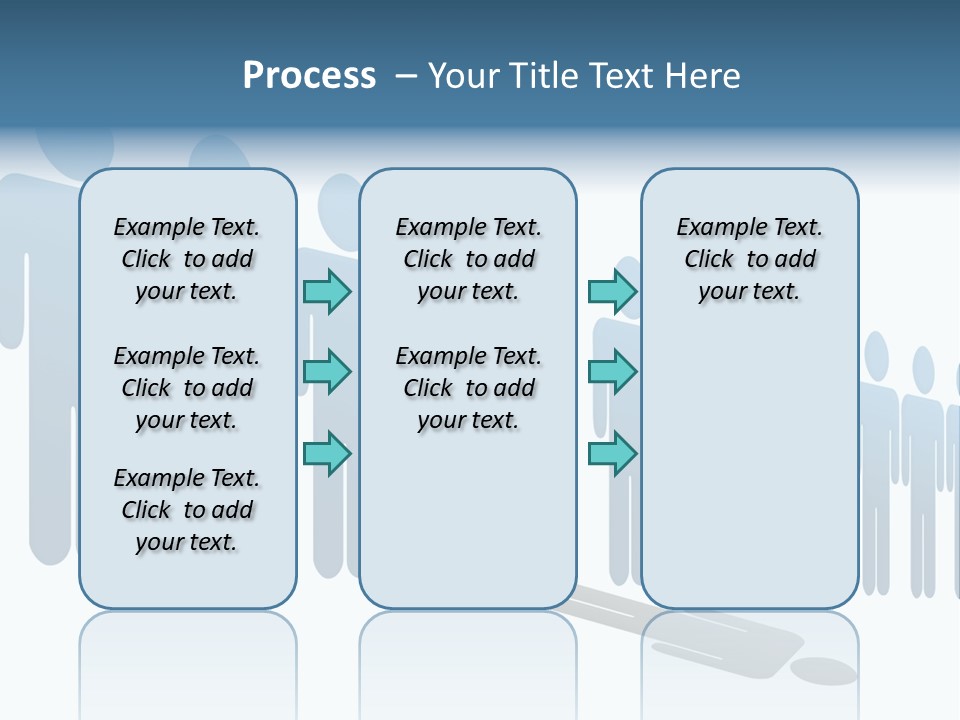 Process – Your Title Text Here

Example Text. Click to add your text.

Example Text. Click to add your text.

Example Text. Click to add your text.

Example Text. Click to add your text.

Example Text. Click to add your text.

Example Text. Click to add your text.